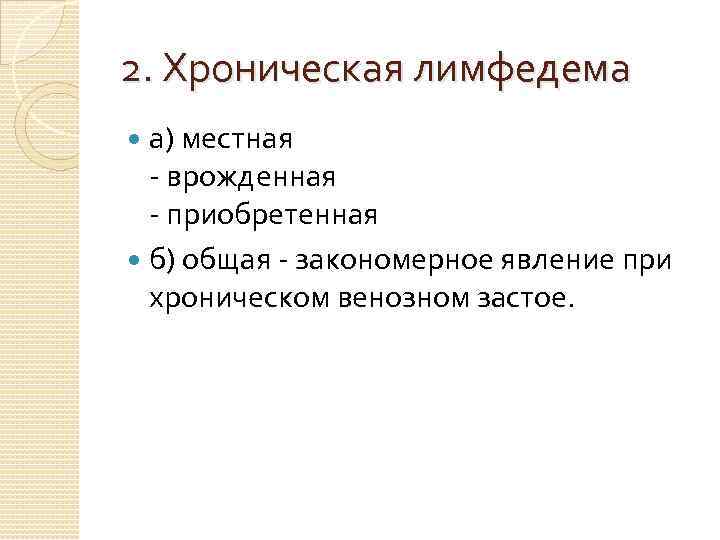 2. Хроническая лимфедема

а) местная
- врожденная
- приобретенная

б) общая - закономерное явление при хроническом венозном застое.